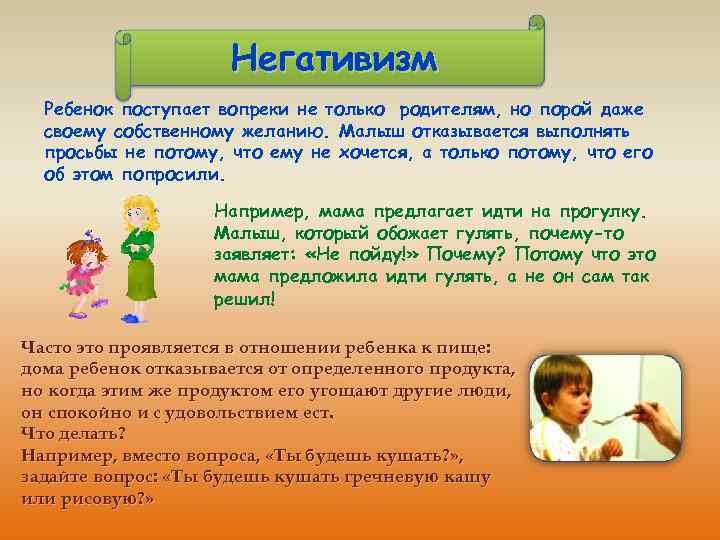 Негативизм

Ребенок поступает вопреки не только родителям, но порой даже своему собственному желанию. Малыш отказывается выполнять просьбы не потому, что ему не хочется, а только потому, что его об этом попросили.

Например, мама предлагает идти на прогулку. Малыш, который обожает гулять, почему-то заявляет: «Не пойду!» Почему? Потому что это мама предложила идти гулять, а не он сам так решил!

Часто это проявляется в отношении ребенка к пище: дома ребенок отказывается от определенного продукта, но когда этим же продуктом его угощают другие люди, он спокойно и с удовольствием ест.
Что делать?
Например, вместо вопроса, «Ты будешь кушать?», задайте вопрос: «Ты будешь кушать гречневую кашу или рисовую?»